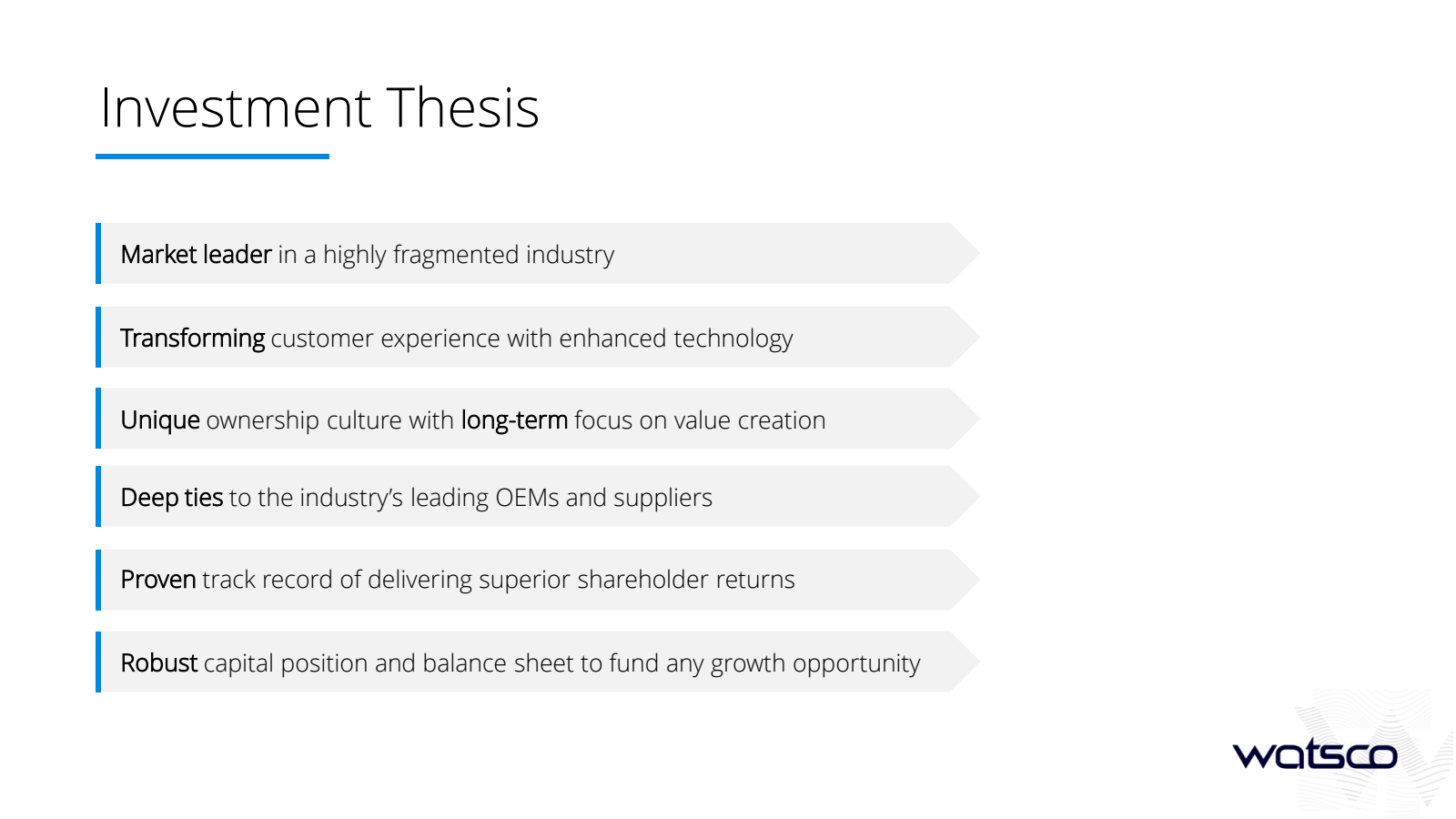 Investment Thesis

Market leader in a highly fragmented industry

Transforming customer experience with enhanced technology

Unique ownership culture with long-term focus on value creation

Deep ties to the industry's leading OEMs and suppliers

Proven track record of delivering superior shareholder returns

Robust capital position and balance sheet to fund any growth opportunity

watsco